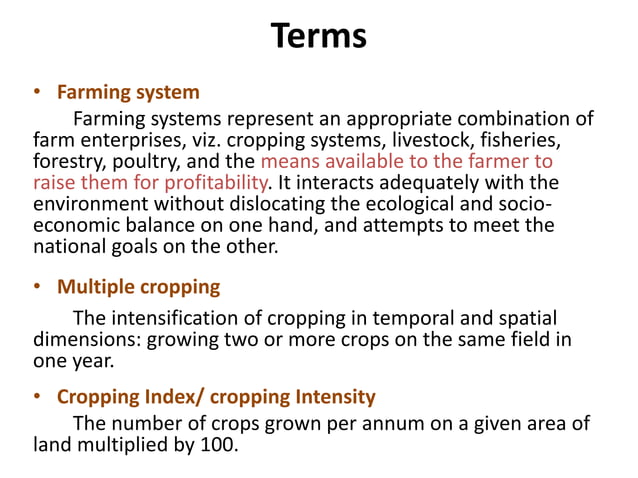 Terms

• Farming system

Farming systems represent an appropriate combination of farm enterprises, viz. cropping systems, livestock, fisheries, forestry, poultry, and the means available to the farmer to raise them for profitability. It interacts adequately with the environment without dislocating the ecological and socio-economic balance on one hand, and attempts to meet the national goals on the other.

• Multiple cropping

The intensification of cropping in temporal and spatial dimensions: growing two or more crops on the same field in one year.

• Cropping Index/ cropping Intensity

The number of crops grown per annum on a given area of land multiplied by 100.